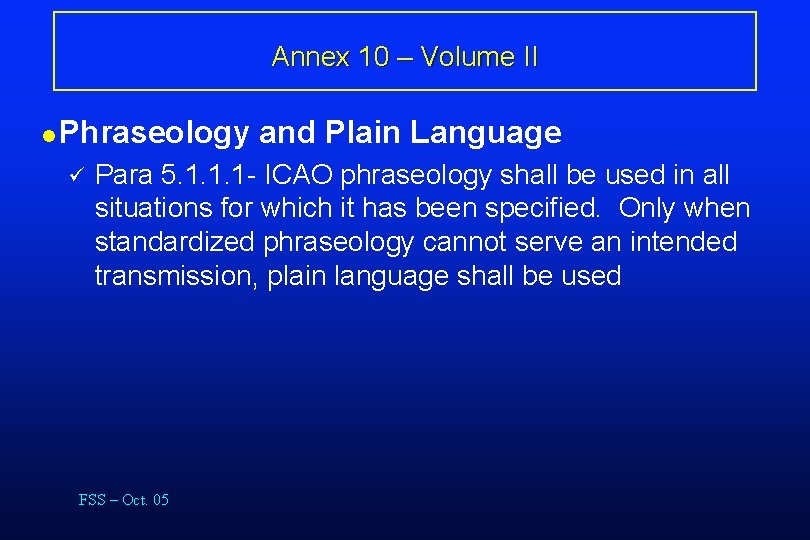 Annex 10 – Volume II

● Phraseology and Plain Language

✓ Para 5.1.1.1- ICAO phraseology shall be used in all situations for which it has been specified. Only when standardized phraseology cannot serve an intended transmission, plain language shall be used

FSS – Oct. 05